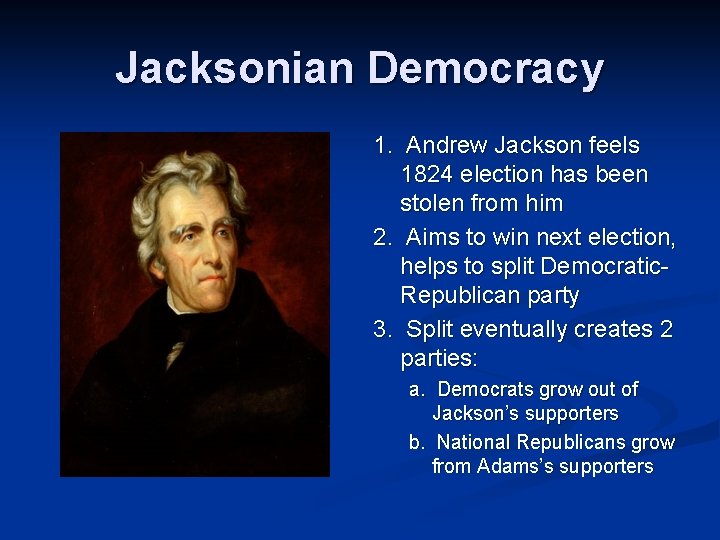 Jacksonian Democracy

1. Andrew Jackson feels 1824 election has been stolen from him

2. Aims to win next election, helps to split Democratic-Republican party

3. Split eventually creates 2 parties:

a. Democrats grow out of Jackson's supporters

b. National Republicans grow from Adams's supporters